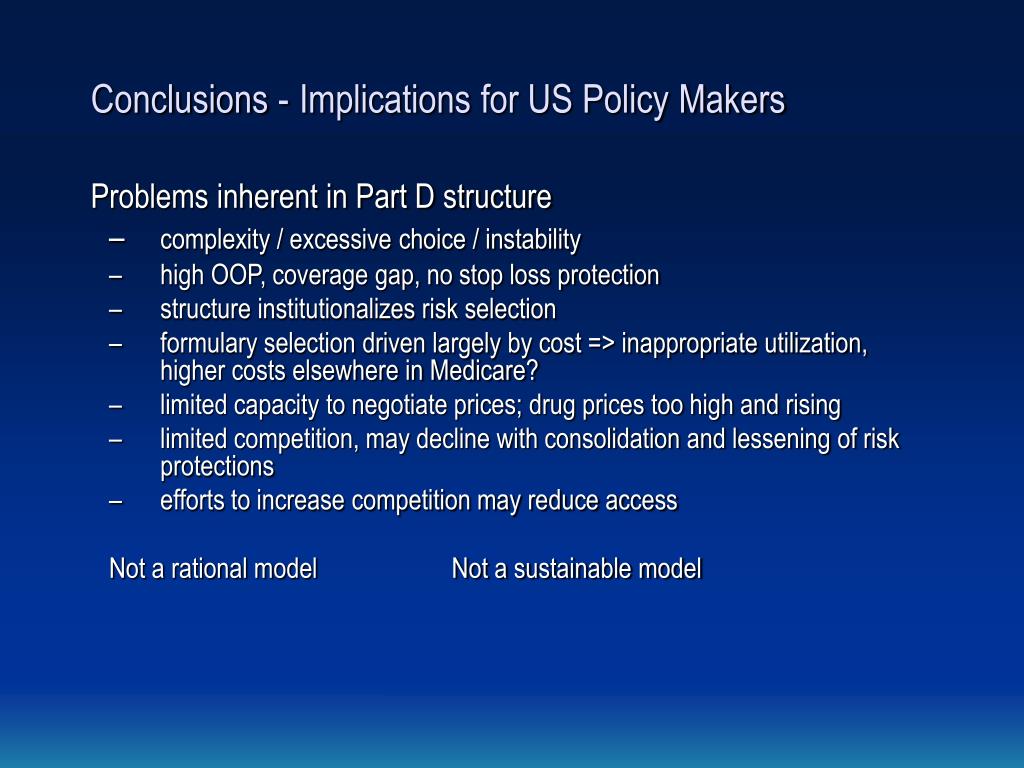 Conclusions - Implications for US Policy Makers

Problems inherent in Part D structure

– complexity / excessive choice / instability
– high OOP, coverage gap, no stop loss protection
– structure institutionalizes risk selection
– formulary selection driven largely by cost => inappropriate utilization, higher costs elsewhere in Medicare?
– limited capacity to negotiate prices; drug prices too high and rising
– limited competition, may decline with consolidation and lessening of risk protections
– efforts to increase competition may reduce access

Not a rational model Not a sustainable model